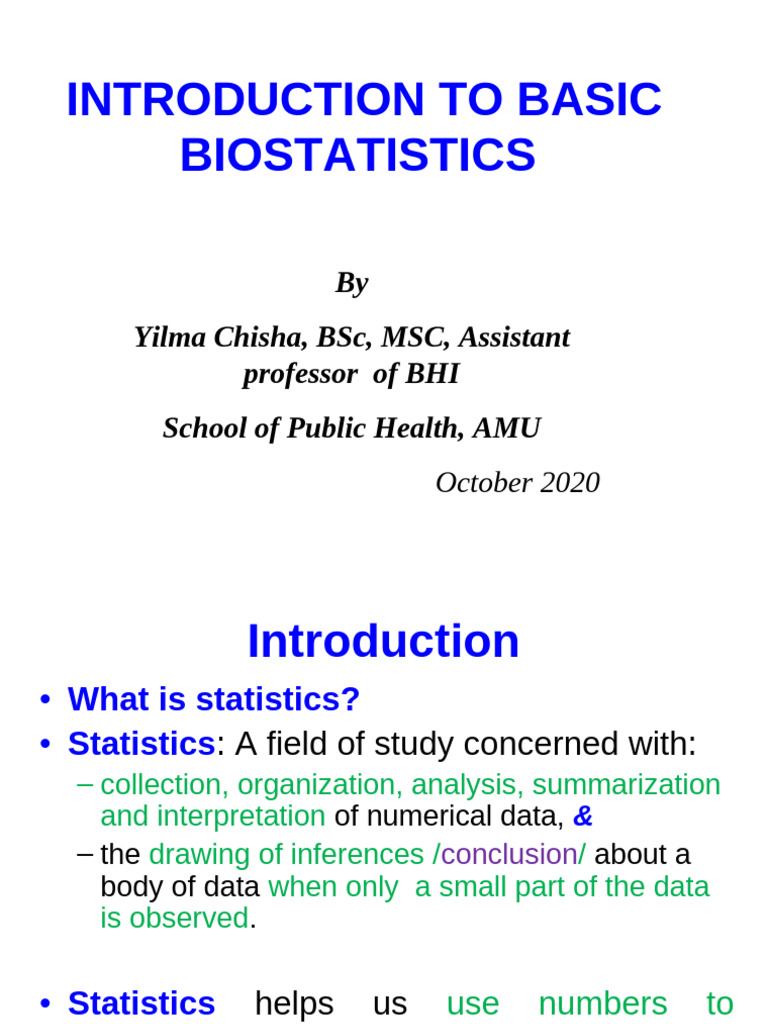 INTRODUCTION TO BASIC BIOSTATISTICS

By

Yilma Chisha, BSc, MSC, Assistant professor of BHI

School of Public Health, AMU

October 2020

Introduction

• What is statistics?
• Statistics: A field of study concerned with:
– collection, organization, analysis, summarization and interpretation of numerical data, &
– the drawing of inferences /conclusion/ about a body of data when only a small part of the data is observed.

• Statistics helps us use numbers to